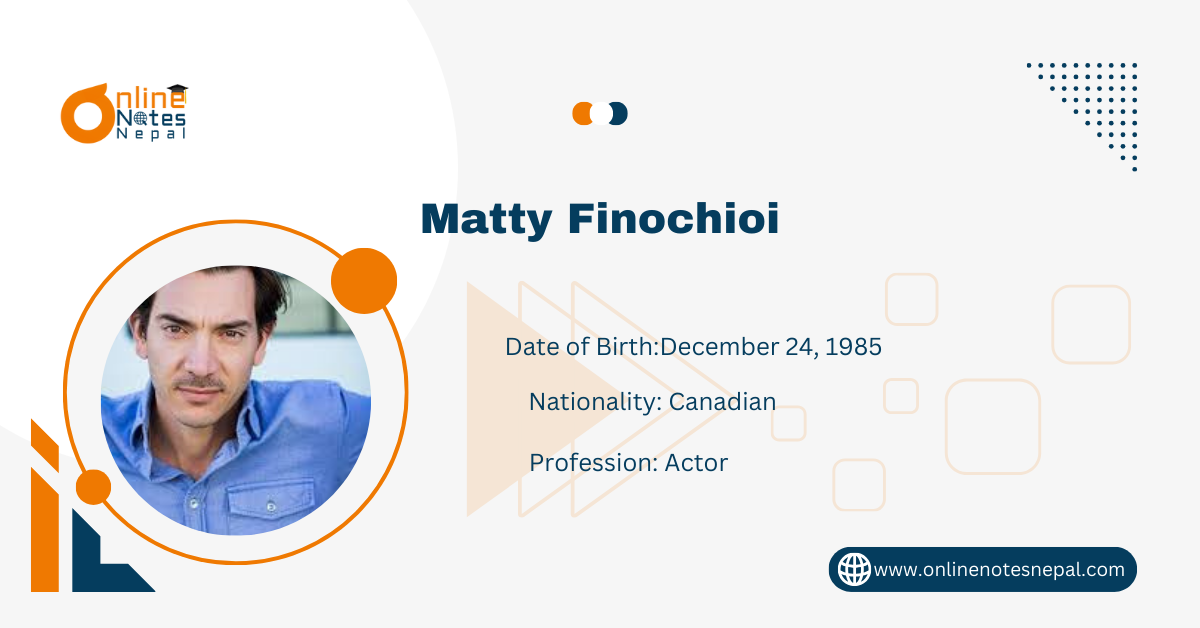 Online Notes Nepal

Matty Finochioi

Date of Birth:December 24, 1985

Nationality: Canadian

Profession: Actor

www.onlinenotesnepal.com